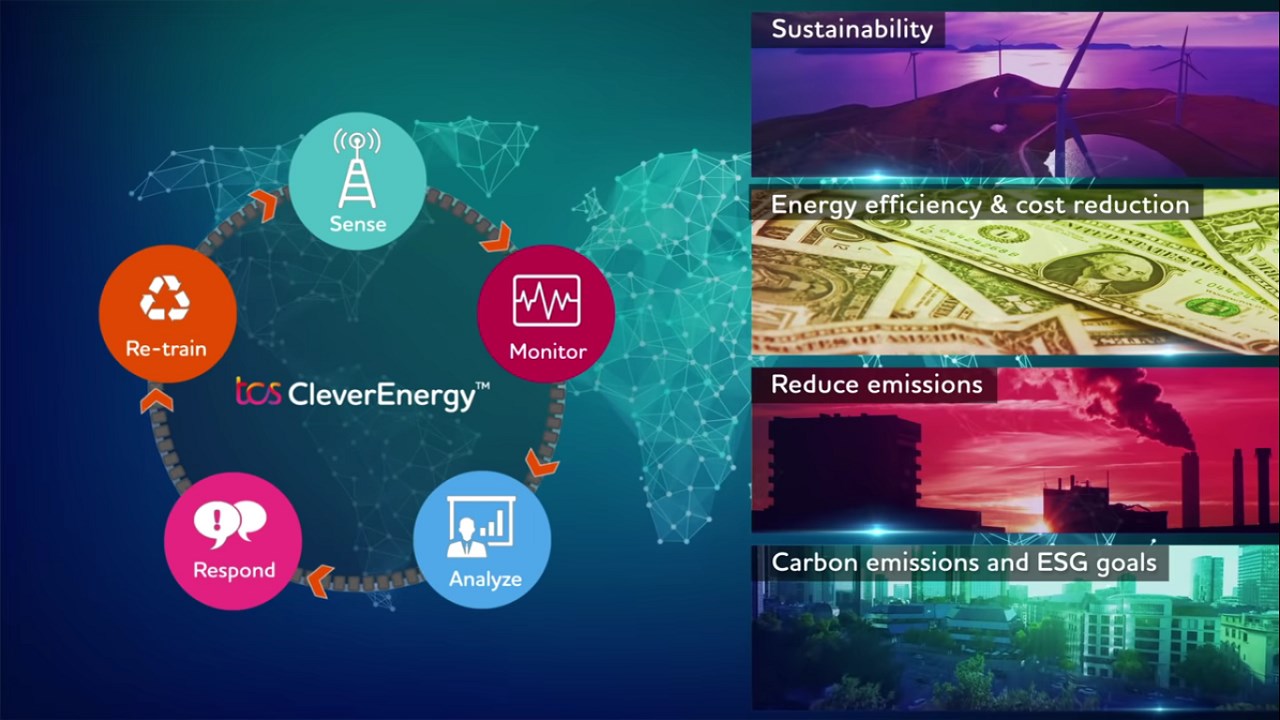 Sense

Monitor

Analyze

Respond

Re-train

tcs CleverEnergy™

Sustainability

Energy efficiency & cost reduction

Reduce emissions

Carbon emissions and ESG goals